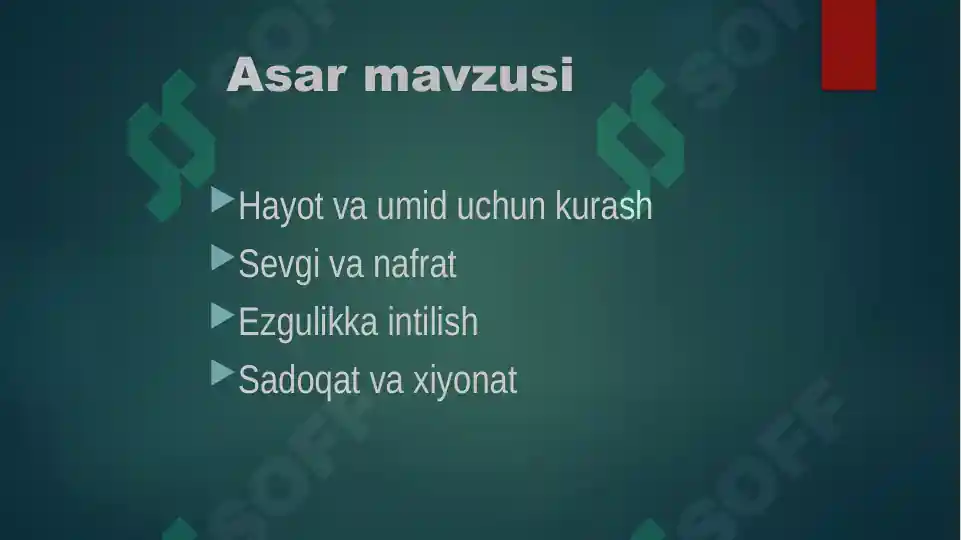 Asar mavzusi

Hayot va umid uchun kurash
Sevgi va nafrat
Ezgulikka intilish
Sadoqat va xiyonat

SOFF SOFF SOFF SOFF